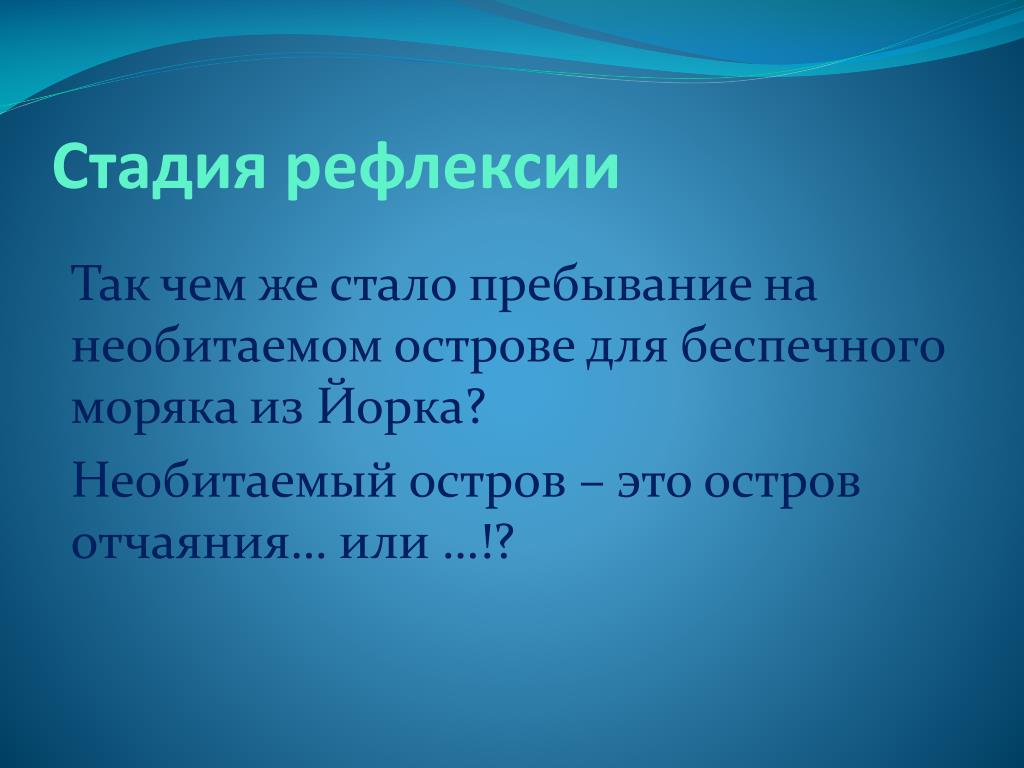 Стадия рефлексии

Так чем же стало пребывание на необитаемом острове для беспечного моряка из Йорка?

Необитаемый остров – это остров отчаяния… или …!?